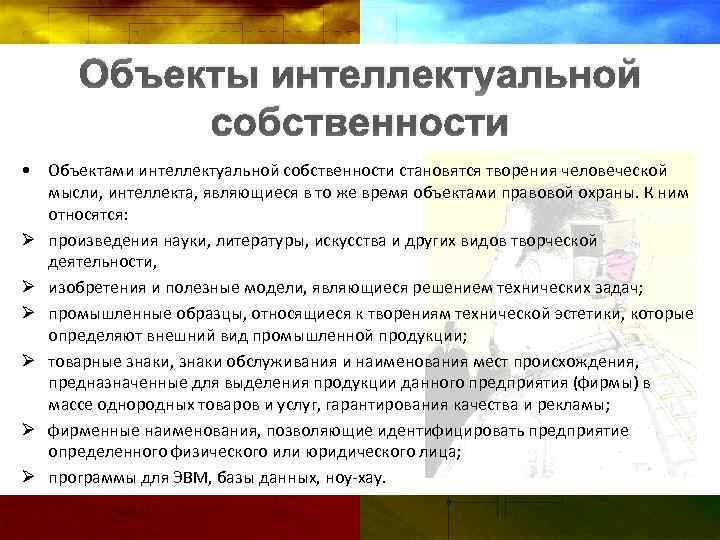 Объекты интеллектуальной собственности

• Объектами интеллектуальной собственности становятся творения человеческой мысли, интеллекта, являющиеся в то же время объектами правовой охраны. К ним относятся:

➢ произведения науки, литературы, искусства и других видов творческой деятельности,

➢ изобретения и полезные модели, являющиеся решением технических задач;

➢ промышленные образцы, относящиеся к творениям технической эстетики, которые определяют внешний вид промышленной продукции;

➢ товарные знаки, знаки обслуживания и наименования мест происхождения, предназначенные для выделения продукции данного предприятия (фирмы) в массе однородных товаров и услуг, гарантирования качества и рекламы;

➢ фирменные наименования, позволяющие идентифицировать предприятие определенного физического или юридического лица;

➢ программы для ЭВМ, базы данных, ноу-хау.